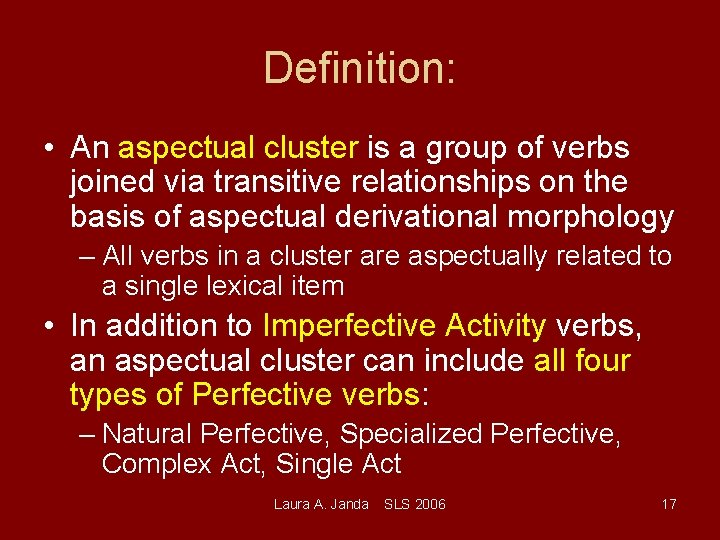 Definition:

• An aspectual cluster is a group of verbs joined via transitive relationships on the basis of aspectual derivational morphology

– All verbs in a cluster are aspectually related to a single lexical item

• In addition to Imperfective Activity verbs, an aspectual cluster can include all four types of Perfective verbs:

– Natural Perfective, Specialized Perfective, Complex Act, Single Act

Laura A. Janda SLS 2006

17